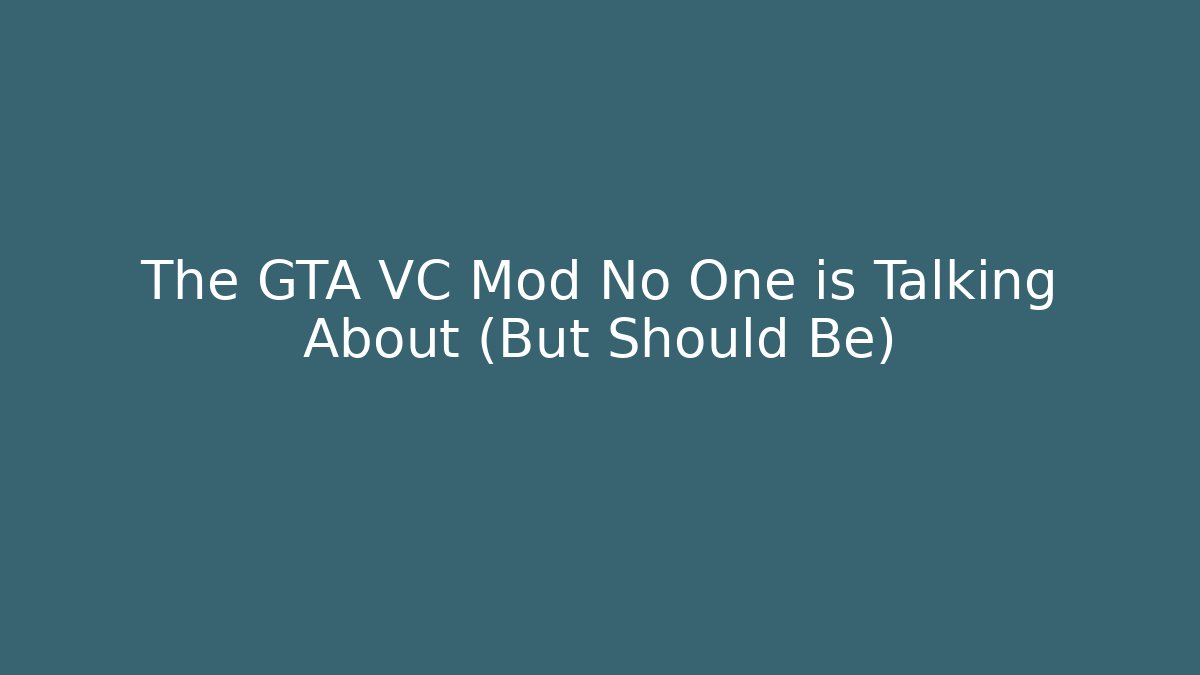 The GTA VC Mod No One is Talking About (But Should Be)